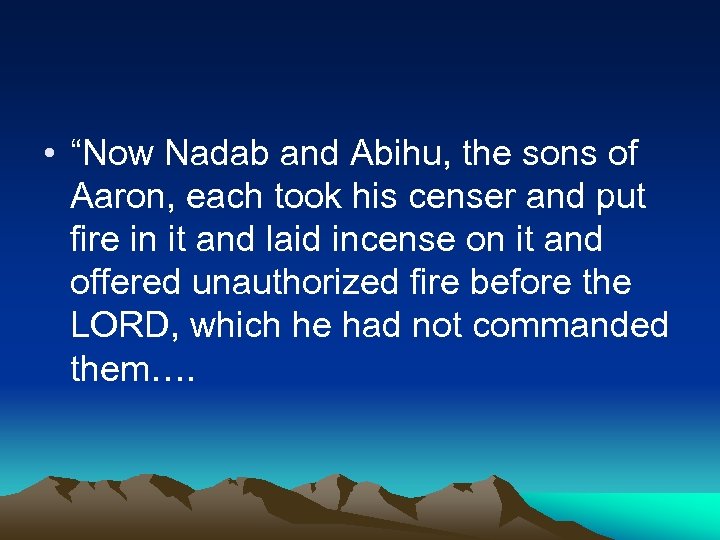 • “Now Nadab and Abihu, the sons of Aaron, each took his censer and put fire in it and laid incense on it and offered unauthorized fire before the LORD, which he had not commanded them….